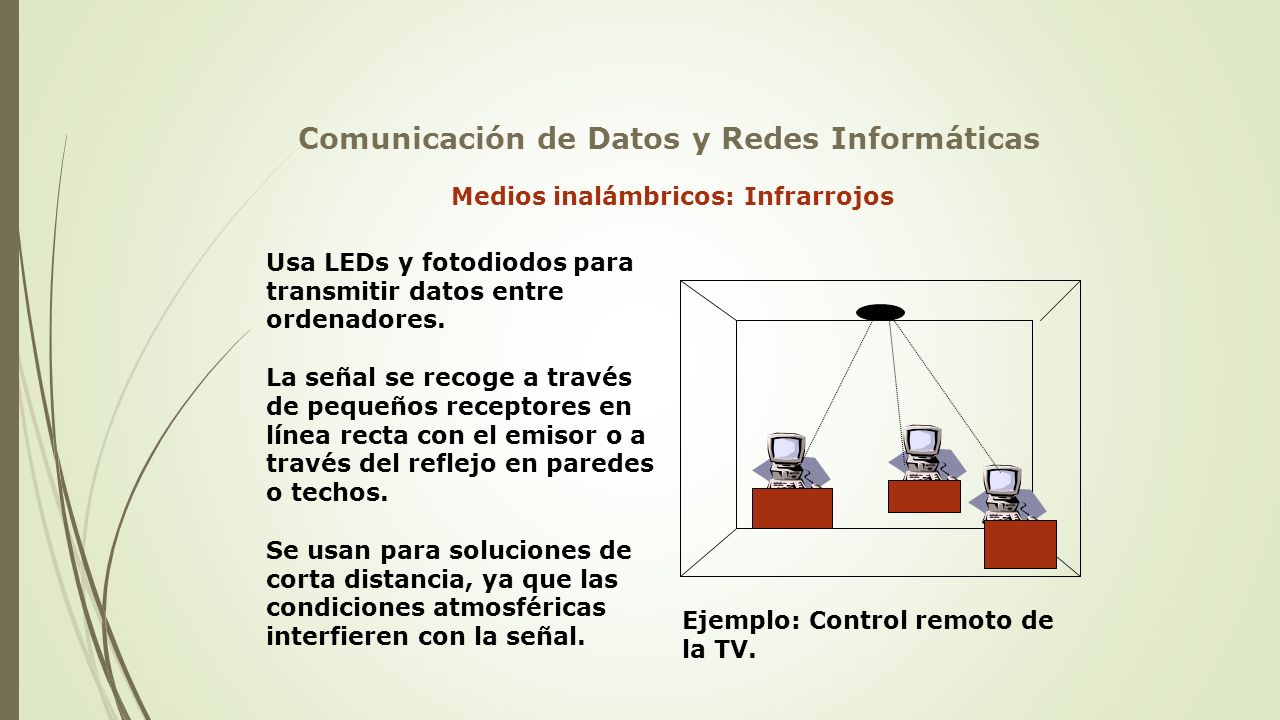 Comunicación de Datos y Redes Informáticas

Medios inalámbricos: Infrarrojos

Usa LEDs y fotodiodos para transmitir datos entre ordenadores.

La señal se recoge a través de pequeños receptores en línea recta con el emisor o a través del reflejo en paredes o techos.

Se usan para soluciones de corta distancia, ya que las condiciones atmosféricas interfieren con la señal.

Ejemplo: Control remoto de la TV.